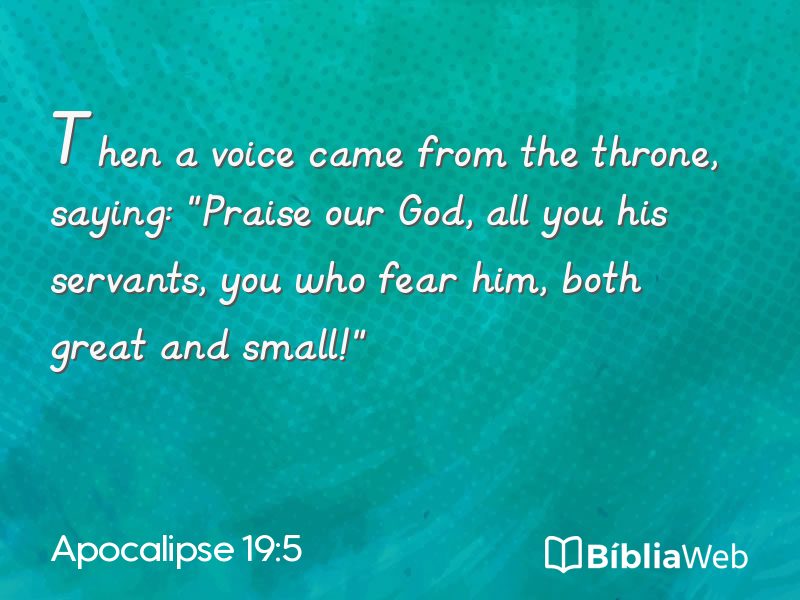 Then a voice came from the throne, saying: "Praise our God, all you his servants, you who fear him, both great and small!"

Apocalipse 19:5

BíbliaWeb